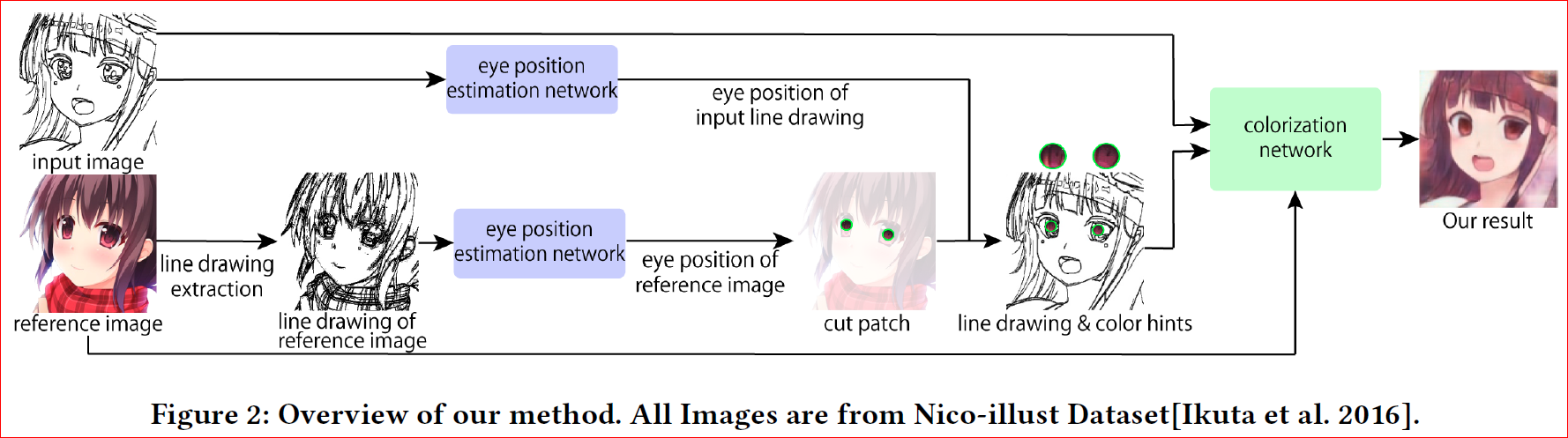 input image

eye position estimation network

eye position of input line drawing

colorization network

Our result

reference image

line drawing extraction

line drawing of reference image

eye position estimation network

eye position of reference image

cut patch

line drawing & color hints

Figure 2: Overview of our method. All Images are from Nico-illust Dataset[Ikuta et al. 2016].